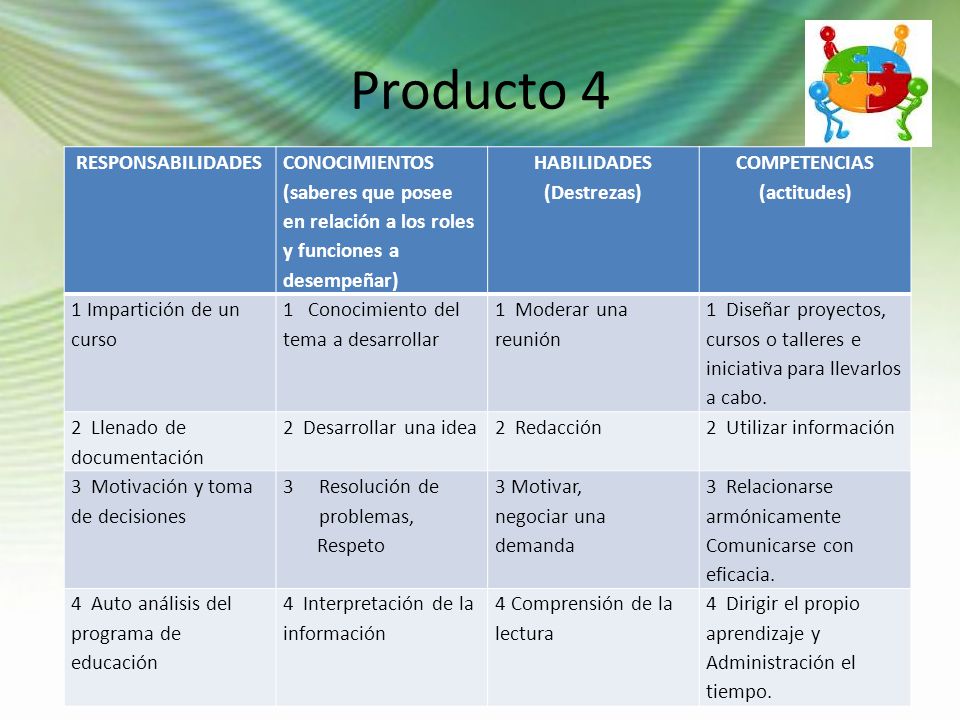 Producto 4

| RESPONSABILIDADES | CONOCIMIENTOS (saberes que posee en relación a los roles y funciones a desempeñar) | HABILIDADES (Destrezas) | COMPETENCIAS (actitudes) |
|---|---|---|---|
| 1 Impartición de un curso | 1 Conocimiento del tema a desarrollar | 1 Moderar una reunión | 1 Diseñar proyectos, cursos o talleres e iniciativa para llevarlos a cabo. |
| 2 Llenado de documentación | 2 Desarrollar una idea | 2 Redacción | 2 Utilizar información |
| 3 Motivación y toma de decisiones | 3 Resolución de problemas, Respeto | 3 Motivar, negociar una demanda | 3 Relacionarse armónicamente Comunicarse con eficacia. |
| 4 Auto análisis del programa de educación | 4 Interpretación de la información | 4 Comprensión de la lectura | 4 Dirigir el propio aprendizaje y Administración el tiempo. |